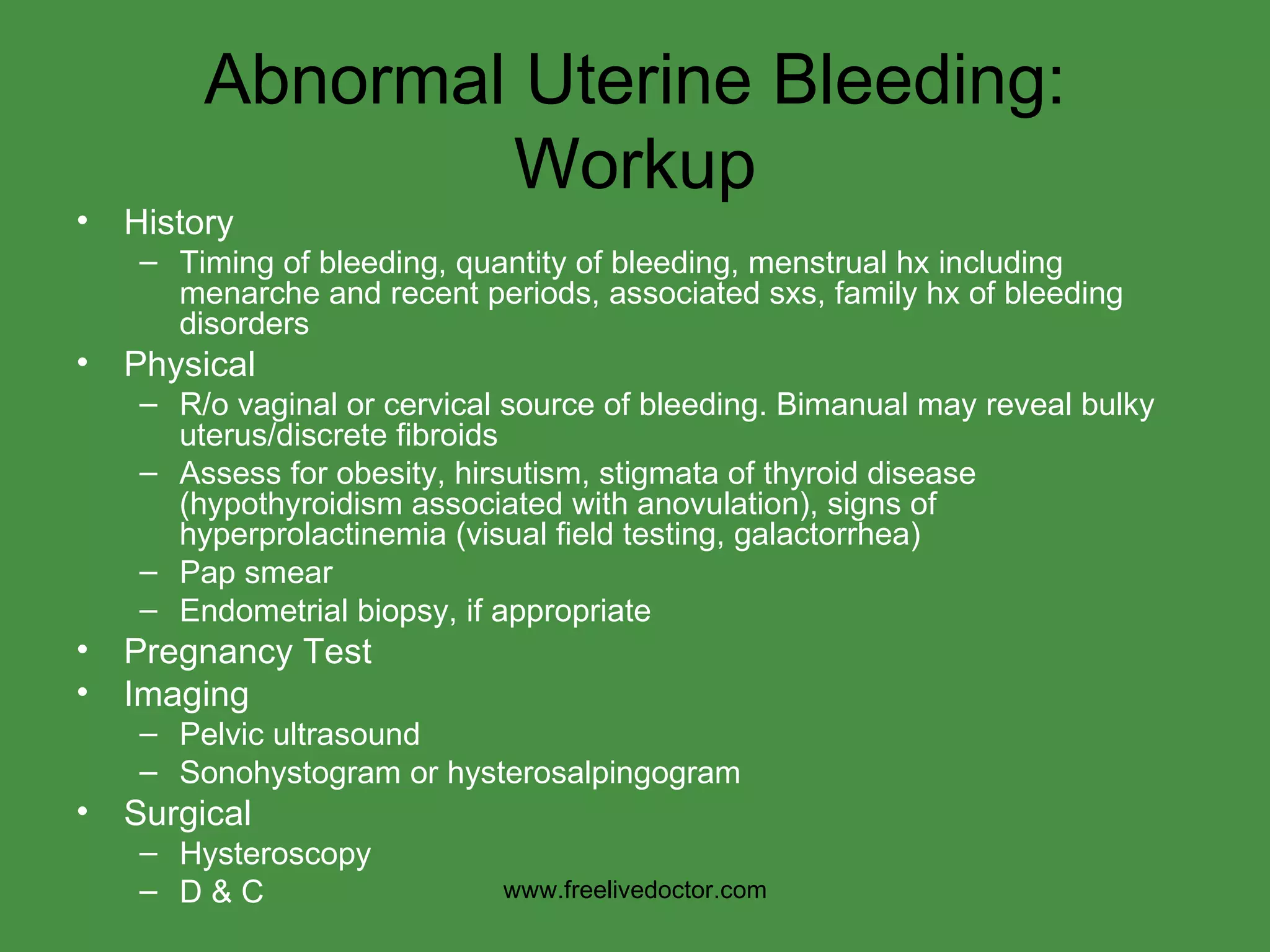 Abnormal Uterine Bleeding: Workup

• History
– Timing of bleeding, quantity of bleeding, menstrual hx including menarche and recent periods, associated sxs, family hx of bleeding disorders
• Physical
– R/o vaginal or cervical source of bleeding. Bimanual may reveal bulky uterus/discrete fibroids
– Assess for obesity, hirsutism, stigmata of thyroid disease (hypothyroidism associated with anovulation), signs of hyperprolactinemia (visual field testing, galactorrhea)
– Pap smear
– Endometrial biopsy, if appropriate
• Pregnancy Test
• Imaging
– Pelvic ultrasound
– Sonohystogram or hysterosalpingogram
• Surgical
– Hysteroscopy
– D & C

www.freelivedoctor.com